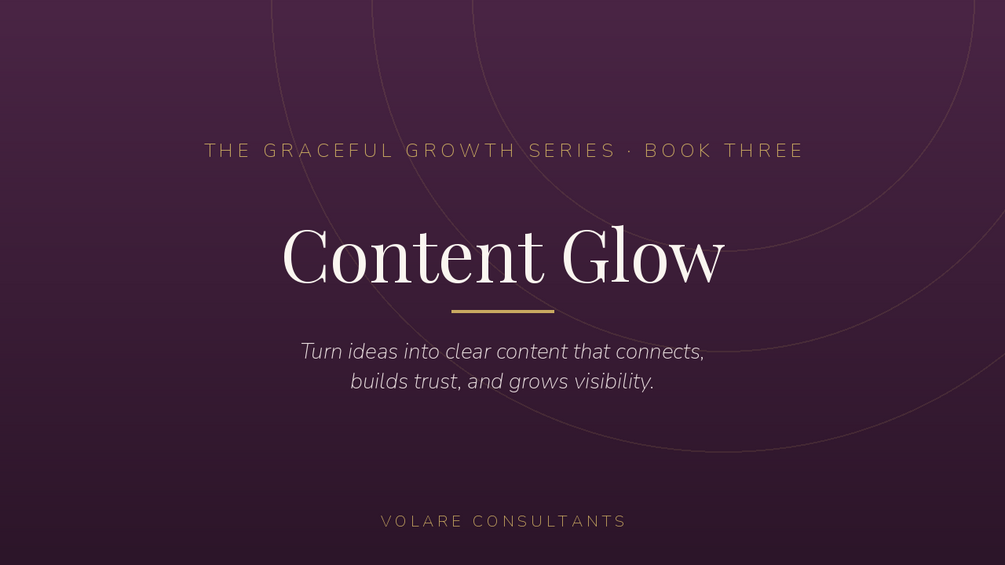 THE GRACEFUL GROWTH SERIES · BOOK THREE

Content Glow

Turn ideas into clear content that connects, builds trust, and grows visibility.

VOLARE CONSULTANTS